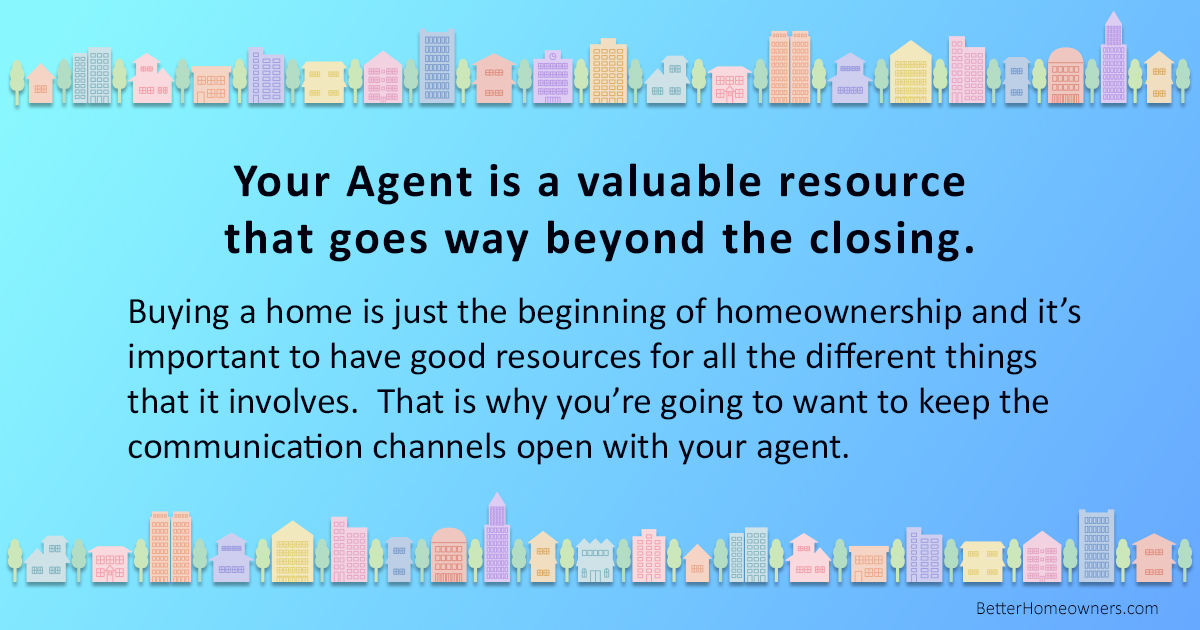 Your Agent is a valuable resource that goes way beyond the closing.

Buying a home is just the beginning of homeownership and it's important to have good resources for all the different things that it involves.  That is why you're going to want to keep the communication channels open with your agent.

BetterHomeowners.com